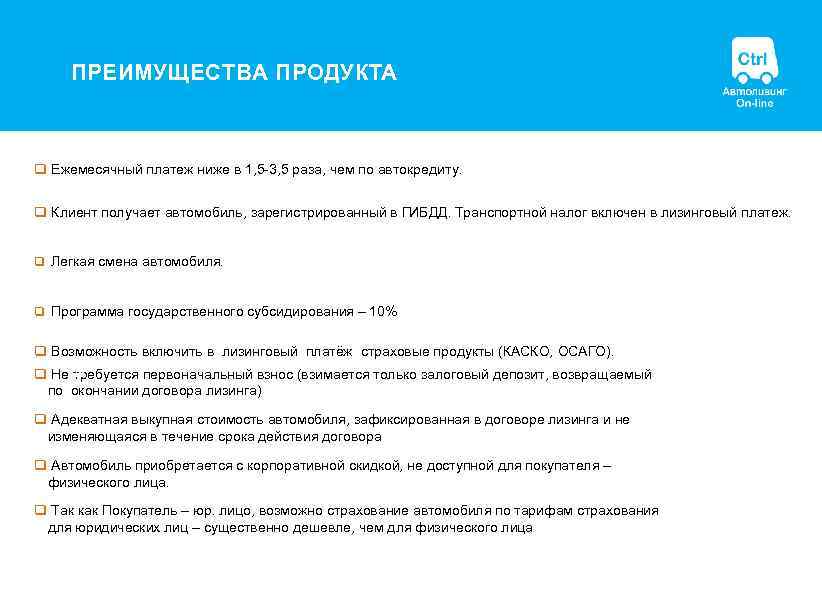 ПРЕИМУЩЕСТВА ПРОДУКТА

Ctrl
Автолизинг
On-line

❑ Ежемесячный платеж ниже в 1,5-3,5 раза, чем по автокредиту.

❑ Клиент получает автомобиль, зарегистрированный в ГИБДД. Транспортной налог включен в лизинговый платеж.

❑ Легкая смена автомобиля.

❑ Программа государственного субсидирования – 10%

❑ Возможность включить в лизинговый платёж страховые продукты (КАСКО, ОСАГО).

❑ Не требуется первоначальный взнос (взимается только залоговый депозит, возвращаемый по окончании договора лизинга)

❑ Адекватная выкупная стоимость автомобиля, зафиксированная в договоре лизинга и не изменяющаяся в течение срока действия договора

❑ Автомобиль приобретается с корпоративной скидкой, не доступной для покупателя – физического лица.

❑ Так как Покупатель – юр. лицо, возможно страхование автомобиля по тарифам страхования для юридических лиц – существенно дешевле, чем для физического лица